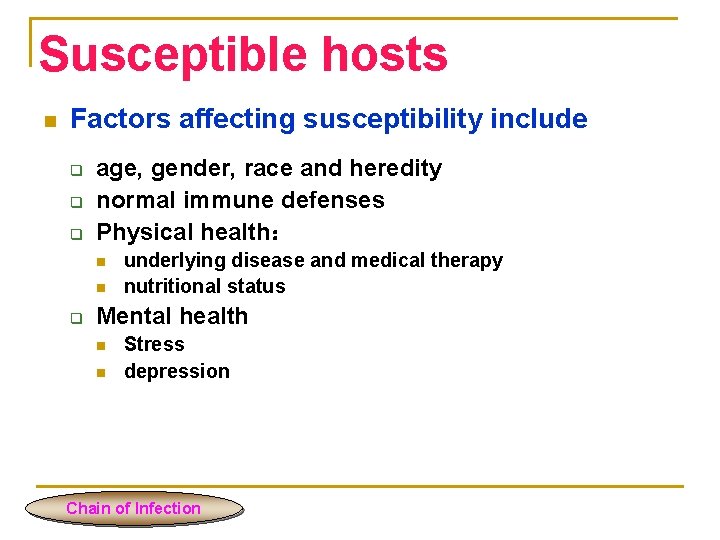 Susceptible hosts

Factors affecting susceptibility include

age, gender, race and heredity

normal immune defenses

Physical health：

underlying disease and medical therapy

nutritional status

Mental health

Stress

depression

Chain of Infection